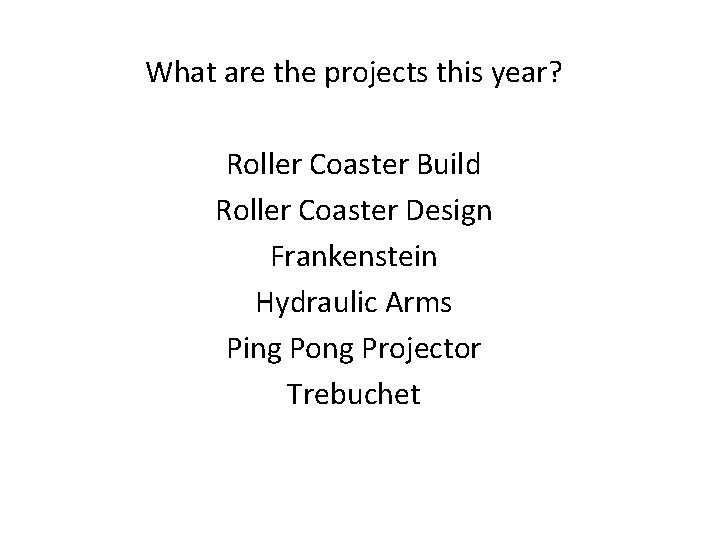 What are the projects this year?

Roller Coaster Build
Roller Coaster Design
Frankenstein
Hydraulic Arms
Ping Pong Projector
Trebuchet